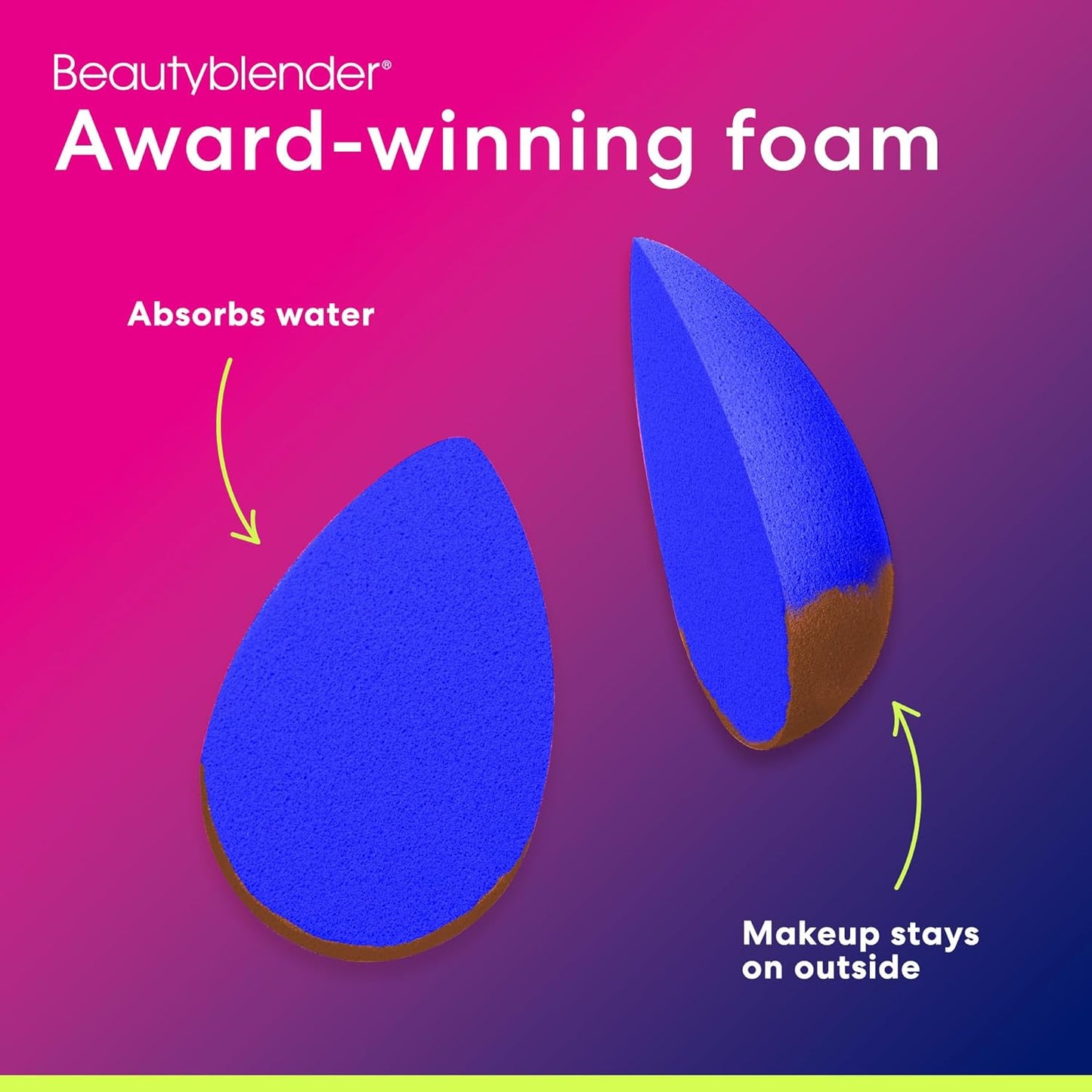 Beautyblender®

Award-winning foam

Absorbs water

Makeup stays on outside